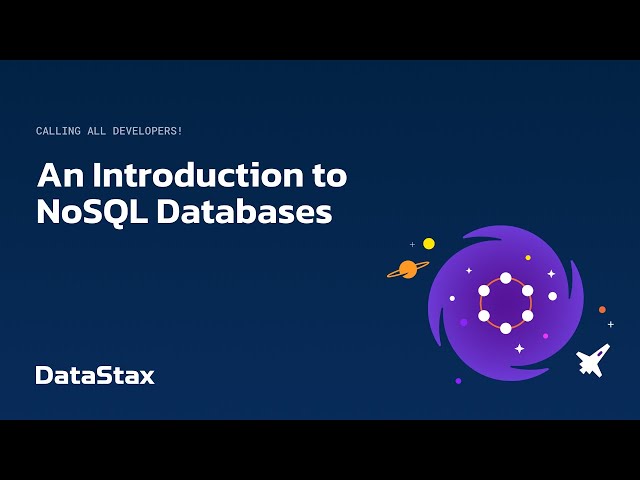 CALLING ALL DEVELOPERS!

An Introduction to NoSQL Databases

DataStax